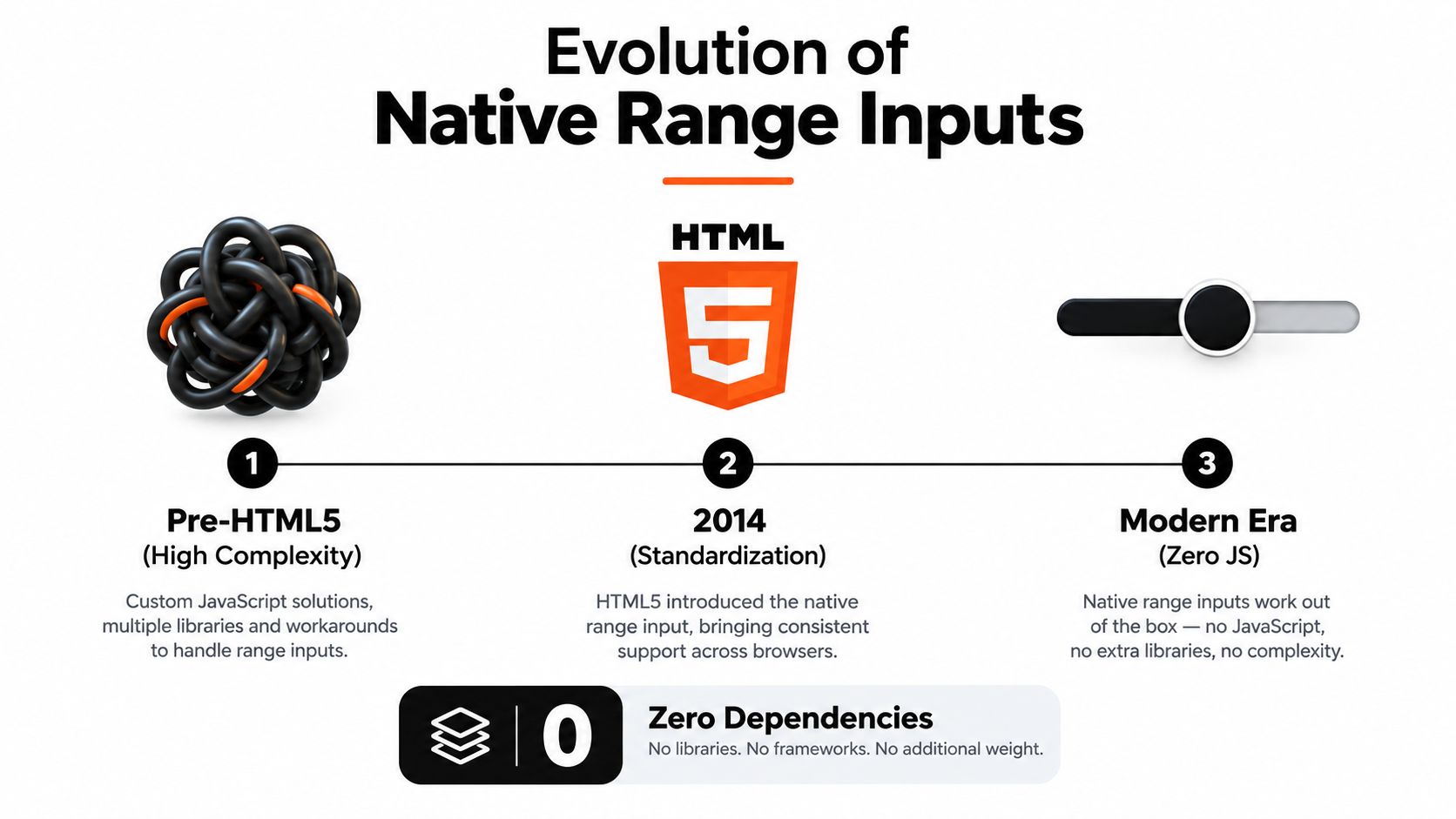 Evolution of
Native Range Inputs

HTML
5

1
Pre-HTML5
(High Complexity)

Custom JavaScript solutions, multiple libraries and workarounds to handle range inputs.

2
2014
(Standardization)

HTML5 introduced the native range input, bringing consistent support across browsers.

3
Modern Era
(Zero JS)

Native range inputs work out of the box — no JavaScript, no extra libraries, no complexity.

0
Zero Dependencies
No libraries. No frameworks. No additional weight.